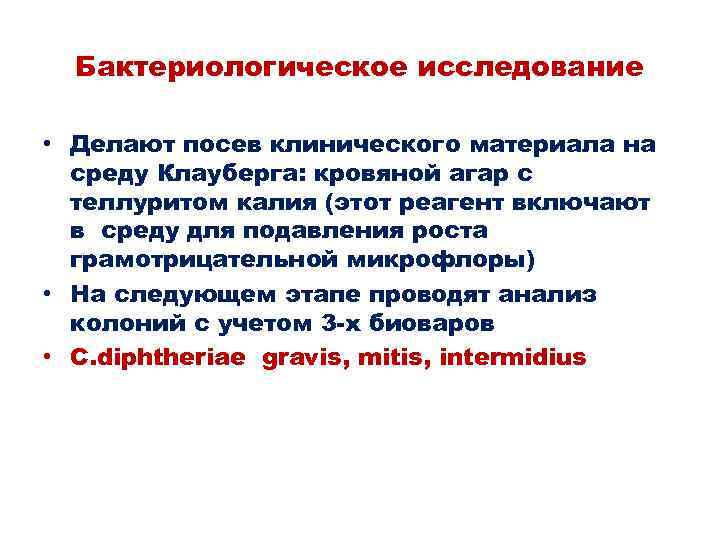 Бактериологическое исследование

• Делают посев клинического материала на среду Клауберга: кровяной агар с теллуритом калия (этот реагент включают в среду для подавления роста грамотрицательной микрофлоры)
• На следующем этапе проводят анализ колоний с учетом 3-х биоваров
• C.diphtheriae gravis, mitis, intermidius